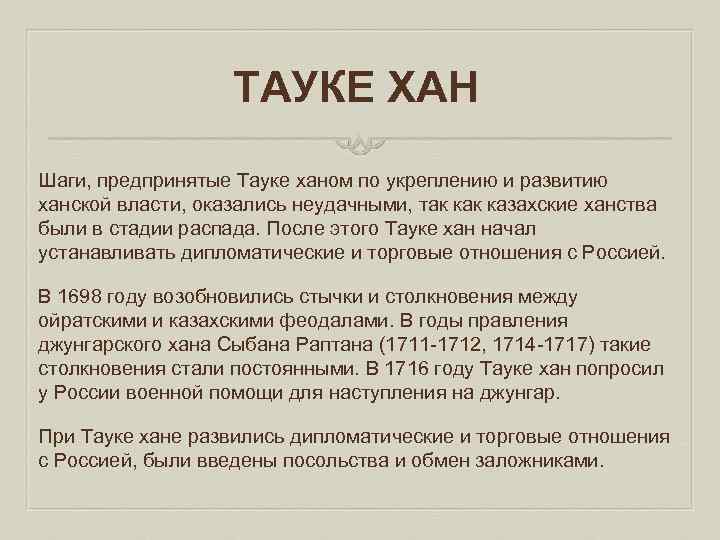 ТАУКЕ ХАН

Шаги, предпринятые Тауке ханом по укреплению и развитию ханской власти, оказались неудачными, так как казахские ханства были в стадии распада. После этого Тауке хан начал устанавливать дипломатические и торговые отношения с Россией.

В 1698 году возобновились стычки и столкновения между ойратскими и казахскими феодалами. В годы правления джунгарского хана Сыбана Раптана (1711-1712, 1714-1717) такие столкновения стали постоянными. В 1716 году Тауке хан попросил у России военной помощи для наступления на джунгар.

При Тауке хане развились дипломатические и торговые отношения с Россией, были введены посольства и обмен заложниками.